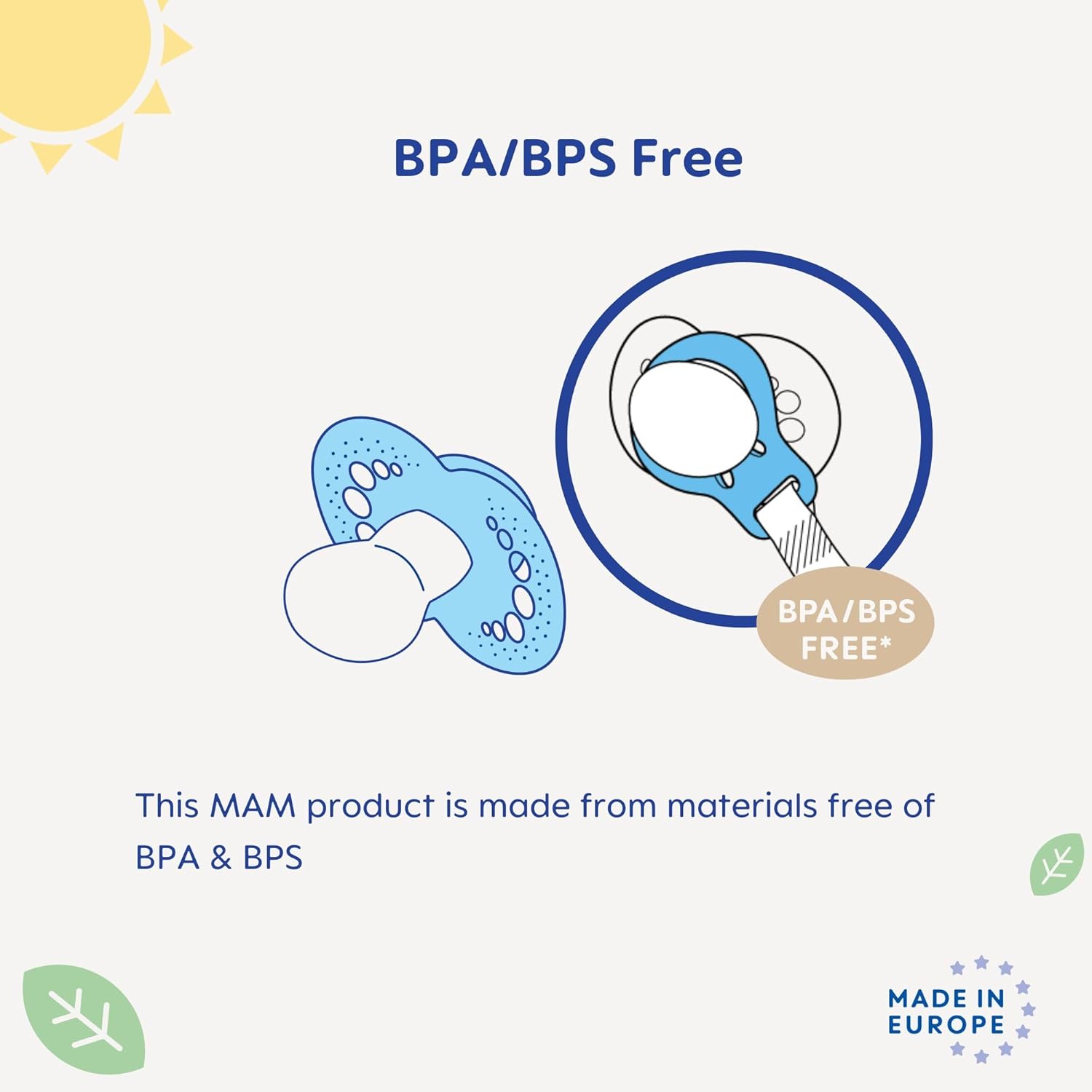 BPA/BPS Free

BPA/BPS FREE*

This MAM product is made from materials free of BPA & BPS

MADE IN EUROPE